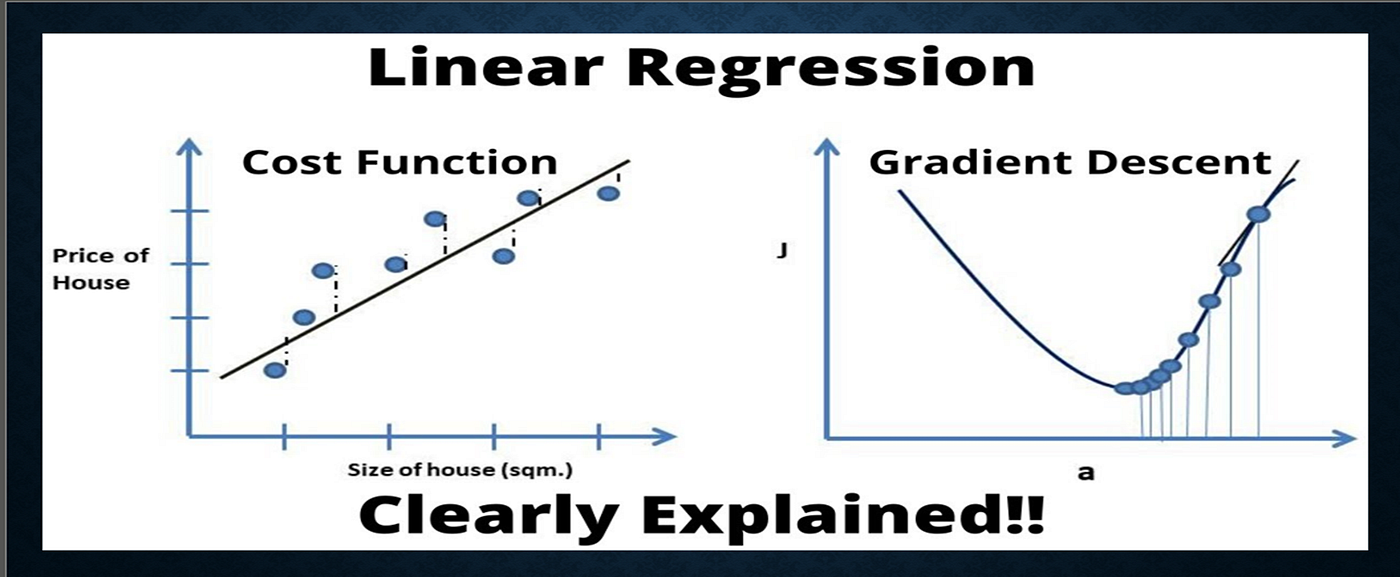 Linear Regression

Cost Function

Price of House

Size of house (sqm.)

Gradient Descent

J

a

Clearly Explained!!